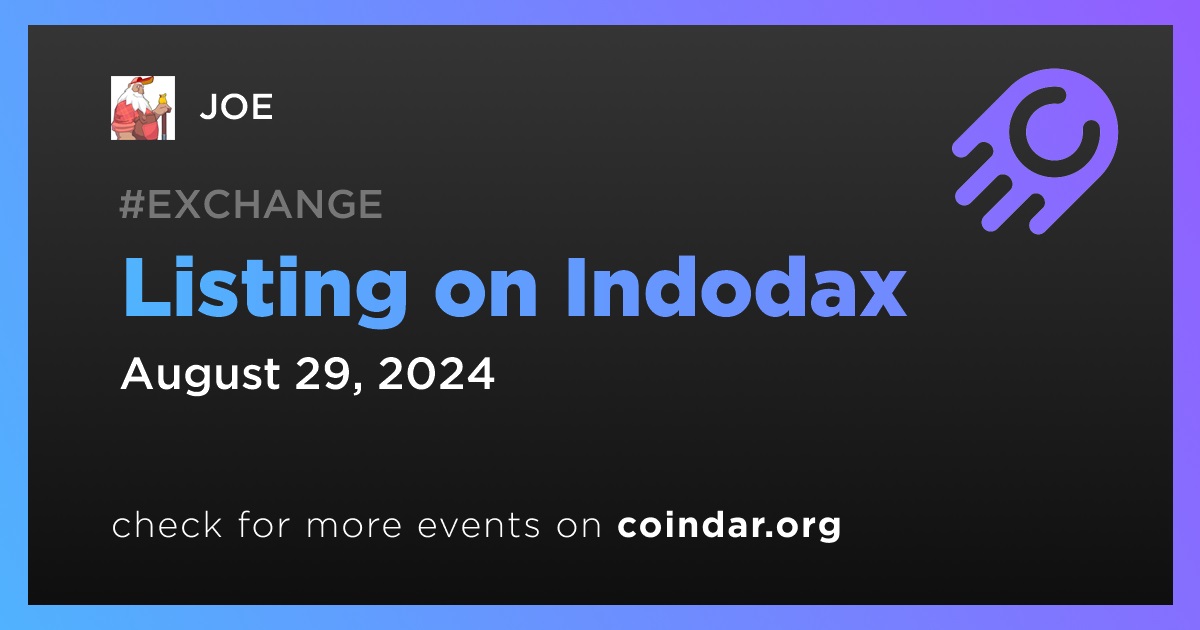 JOE

#EXCHANGE

Listing on Indodax

August 29, 2024

check for more events on coindar.org